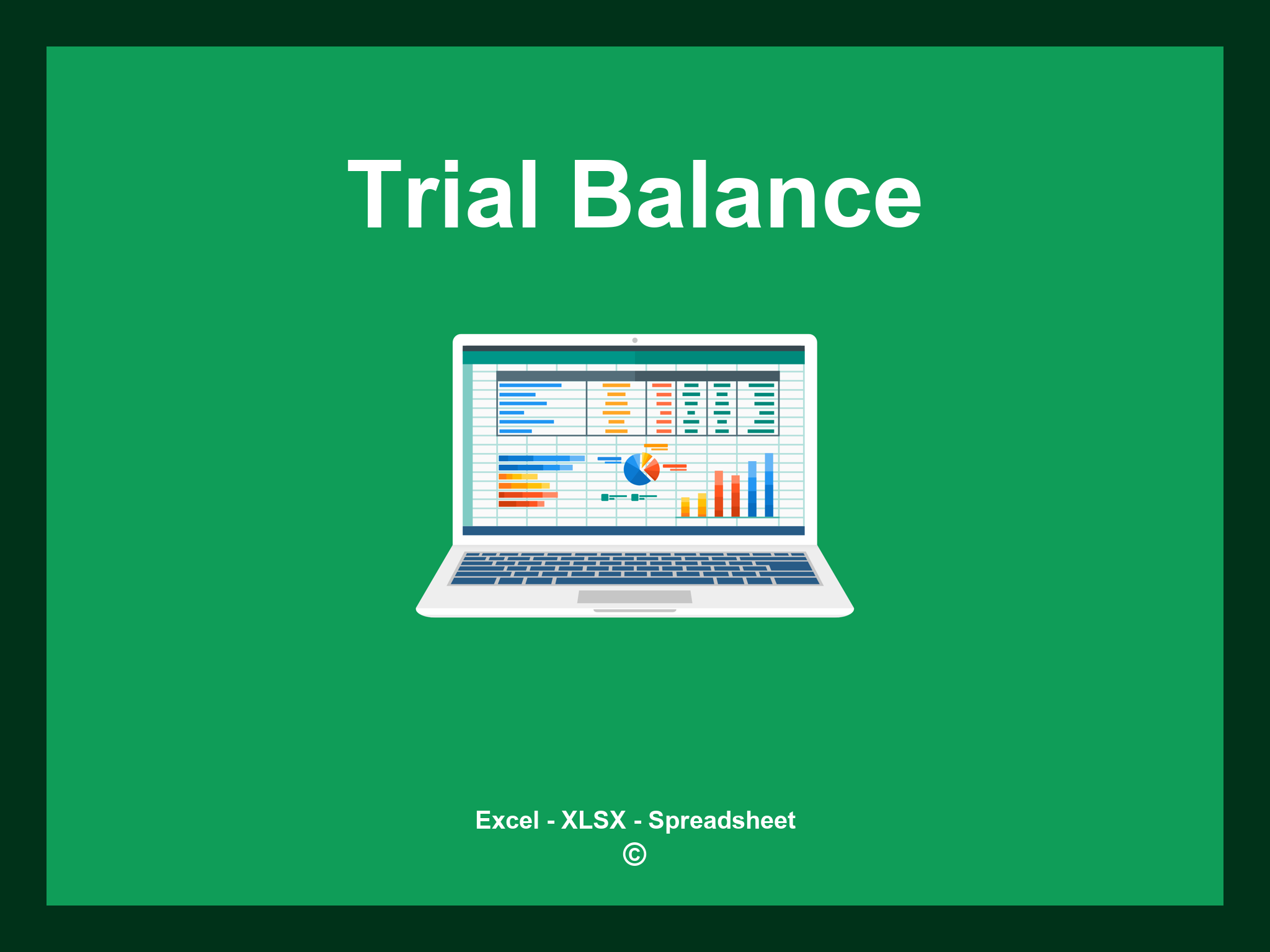 Trial Balance

Excel - XLSX - Spreadsheet
©